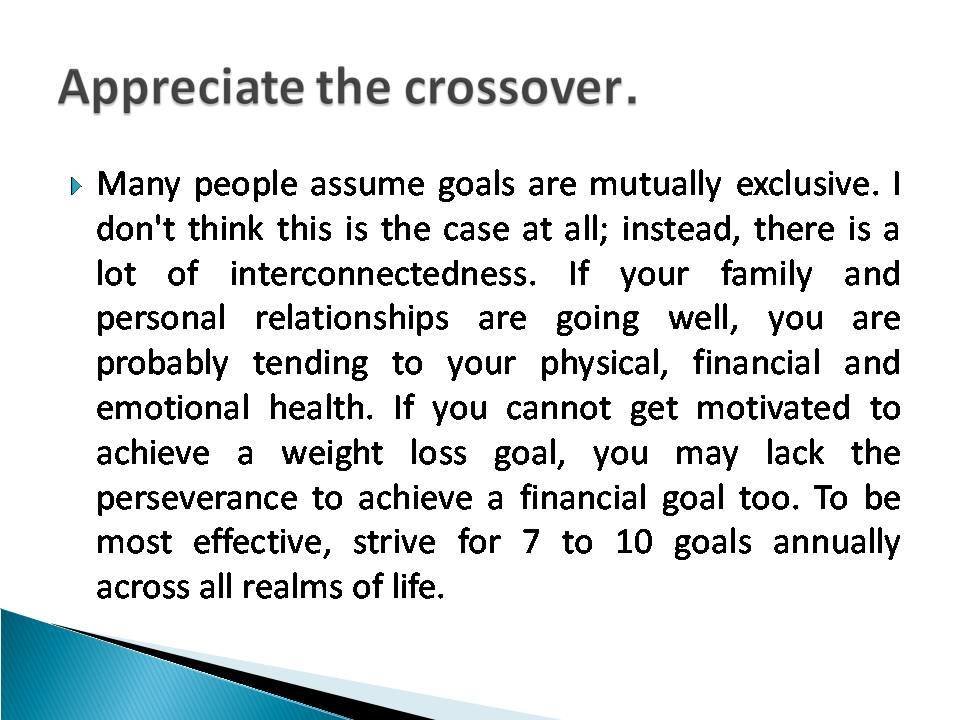 Appreciate the crossover.

Many people assume goals are mutually exclusive. I don't think this is the case at all; instead, there is a lot of interconnectedness. If your family and personal relationships are going well, you are probably tending to your physical, financial and emotional health. If you cannot get motivated to achieve a weight loss goal, you may lack the perseverance to achieve a financial goal too. To be most effective, strive for 7 to 10 goals annually across all realms of life.